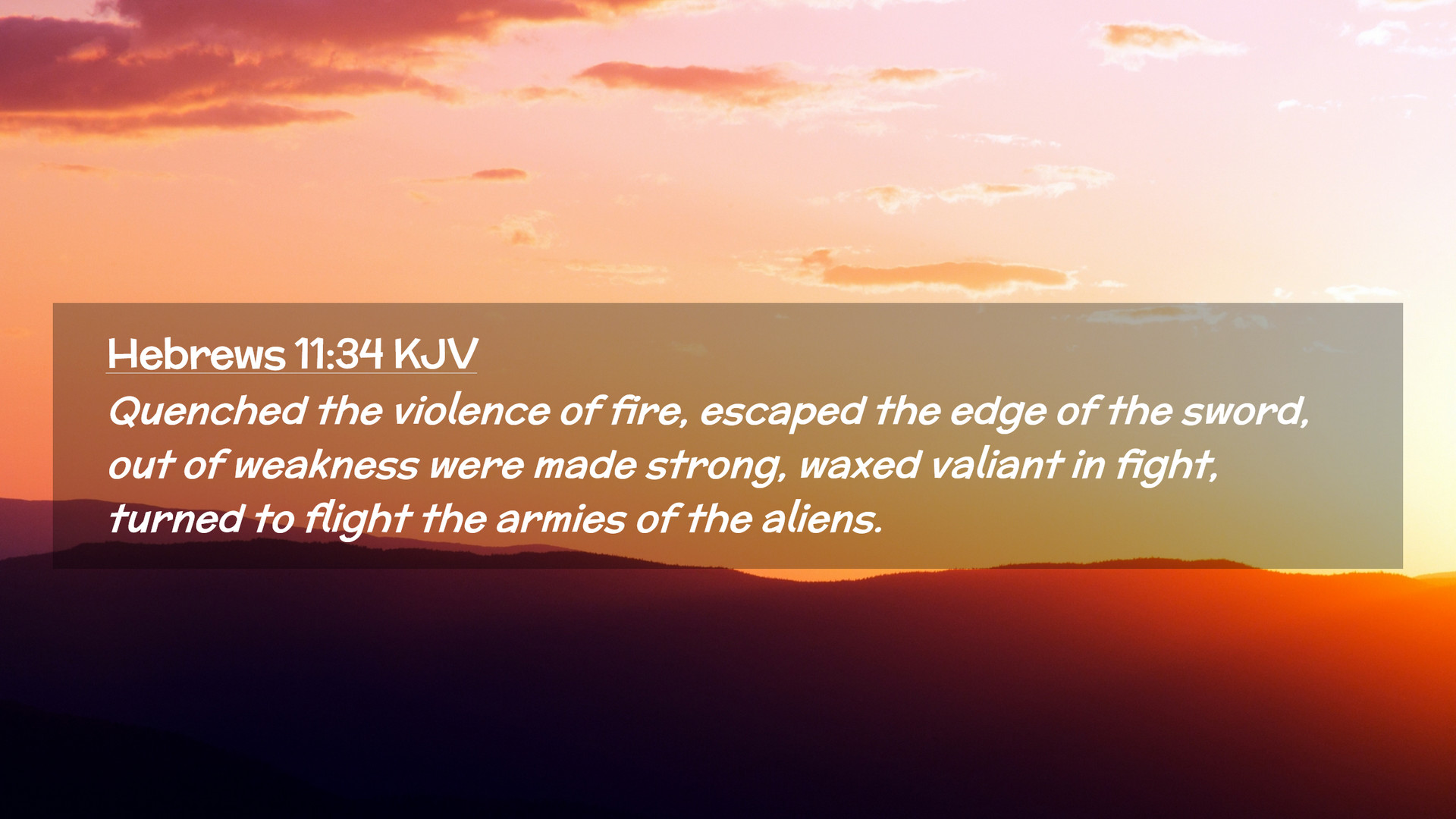 Hebrews 11:34 KJV

Quenched the violence of fire, escaped the edge of the sword, out of weakness were made strong, waxed valiant in fight, turned to flight the armies of the aliens.